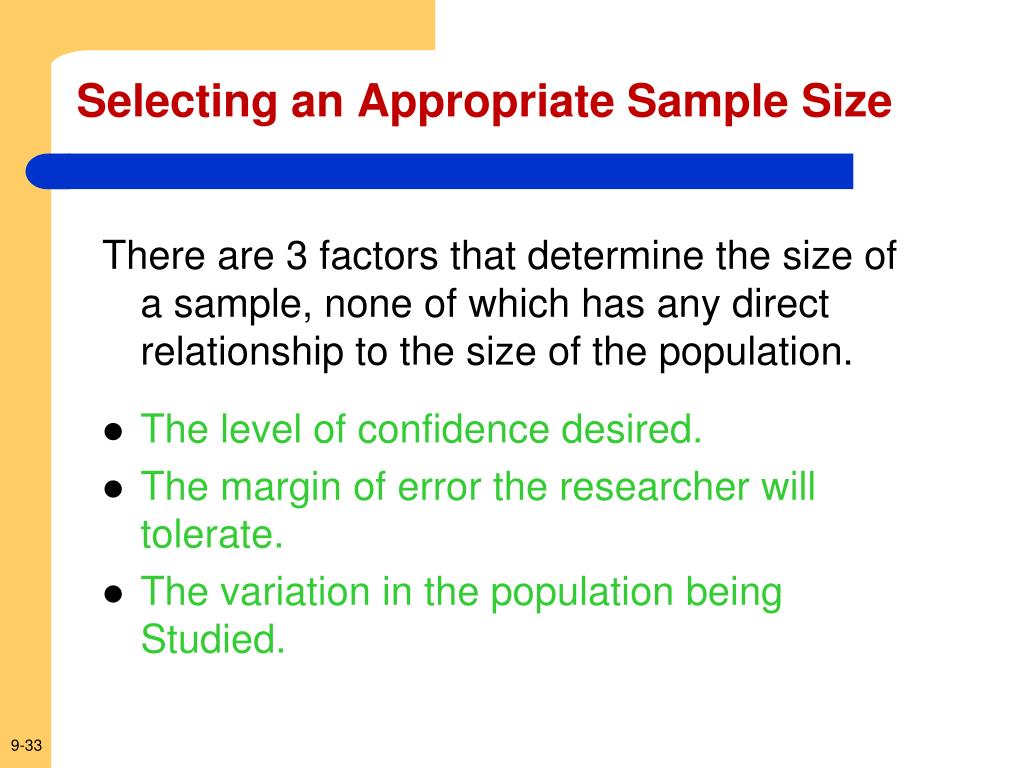 Selecting an Appropriate Sample Size

There are 3 factors that determine the size of a sample, none of which has any direct relationship to the size of the population.

- The level of confidence desired.
- The margin of error the researcher will tolerate.
- The variation in the population being Studied.

9-33